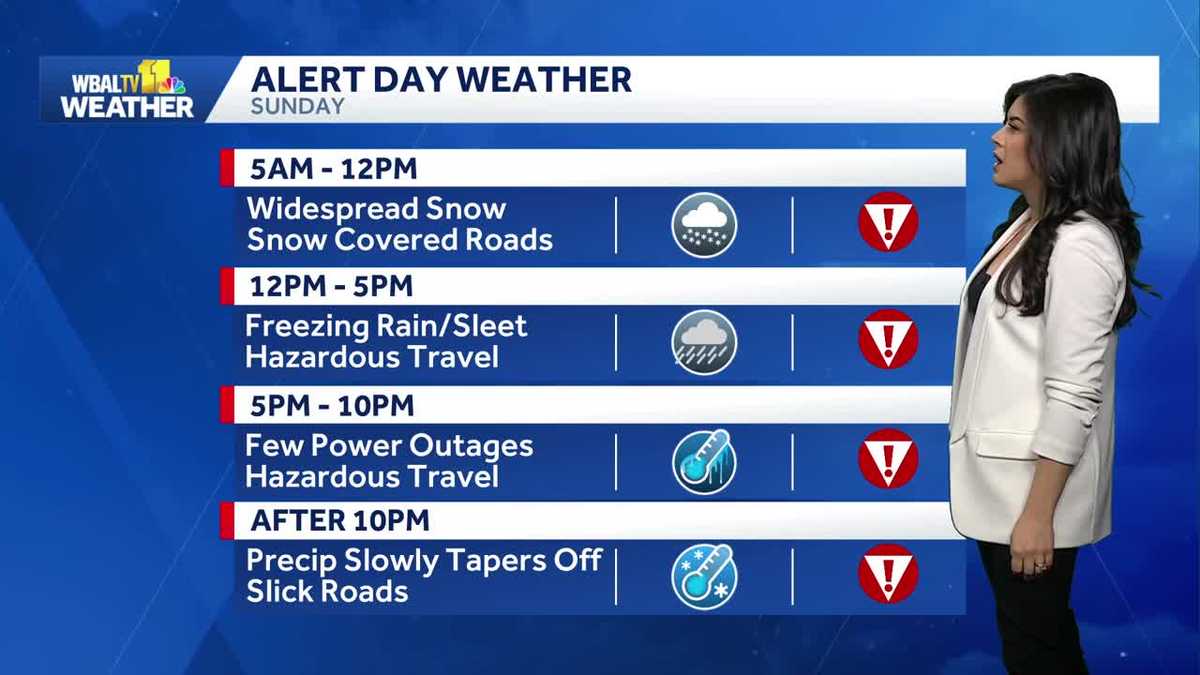 WBAL TV 11 WEATHER

ALERT DAY WEATHER
SUNDAY

5AM - 12PM
Widespread Snow
Snow Covered Roads

12PM - 5PM
Freezing Rain/Sleet
Hazardous Travel

5PM - 10PM
Few Power Outages
Hazardous Travel

AFTER 10PM
Precip Slowly Tapers Off
Slick Roads